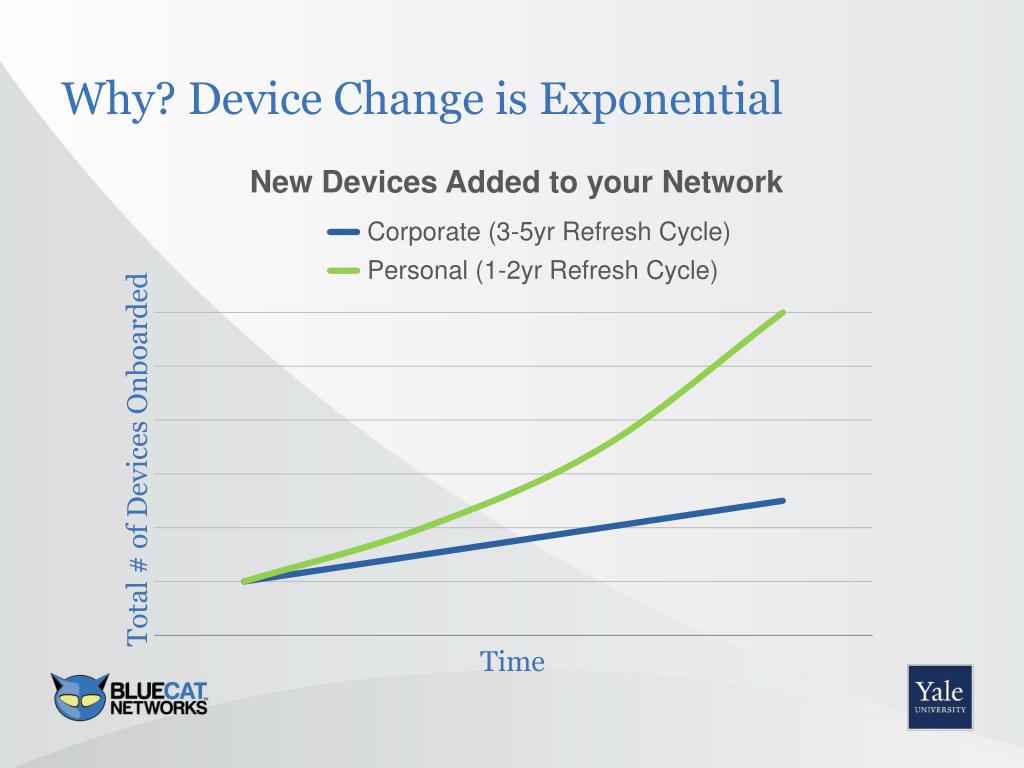 Why? Device Change is Exponential

New Devices Added to your Network

Corporate (3-5yr Refresh Cycle)

Personal (1-2yr Refresh Cycle)

Total # of Devices Onboarded

Time

BLUECAT NETWORKS

Yale UNIVERSITY